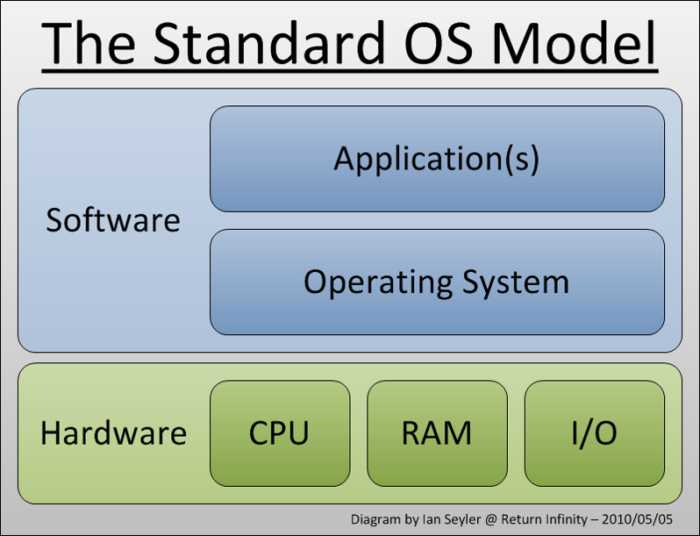 The Standard OS Model

Software

Application(s)

Operating System

Hardware

CPU

RAM

I/O

Diagram by Ian Seyler @ Return Infinity – 2010/05/05